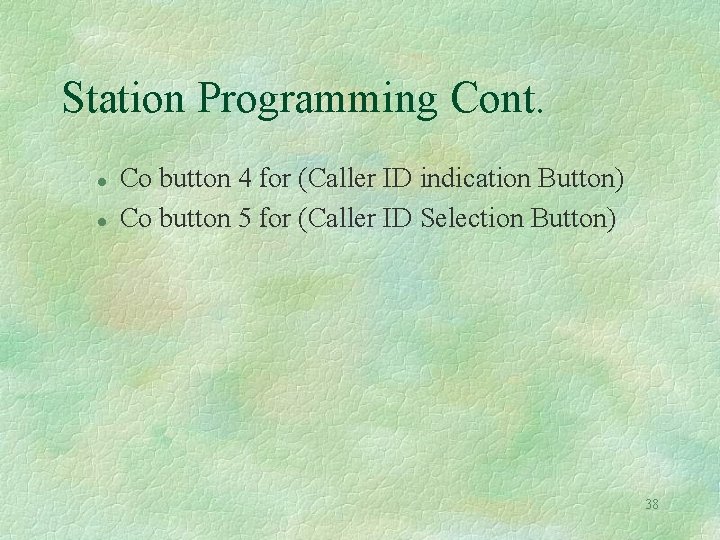 Station Programming Cont.

- Co button 4 for (Caller ID indication Button)
- Co button 5 for (Caller ID Selection Button)

38